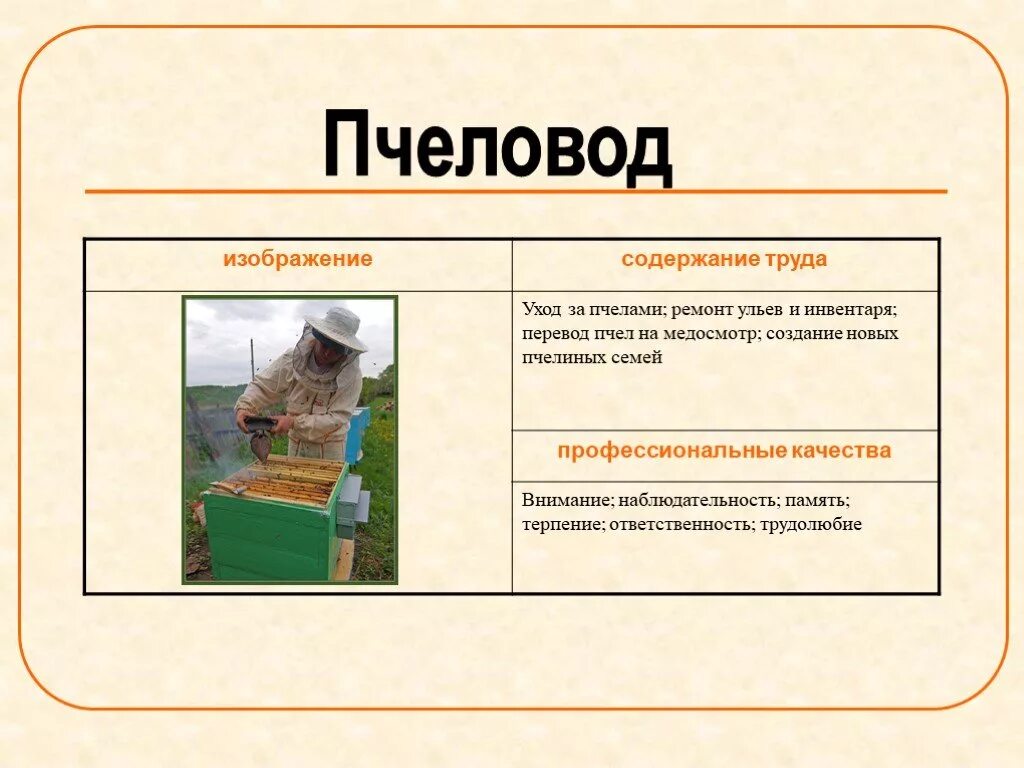 Пчеловод

| изображение | содержание труда |
|---|---|
| | Уход за пчелами; ремонт ульев и инвентаря; перевод пчел на медосмотр; создание новых пчелиных семей |
| | профессиональные качества |
| | Внимание; наблюдательность; память; терпение; ответственность; трудолюбие |